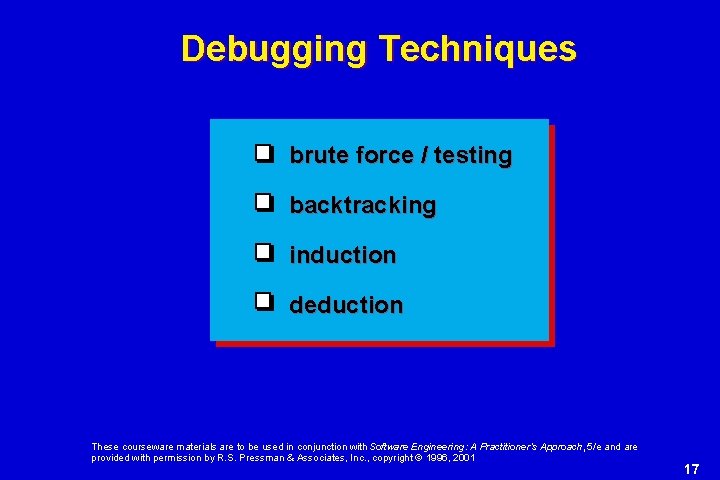 Debugging Techniques

❑ brute force / testing

❑ backtracking

❑ induction

❑ deduction

These courseware materials are to be used in conjunction with Software Engineering: A Practitioner's Approach, 5/e and are provided with permission by R.S. Pressman & Associates, Inc., copyright © 1996, 2001

17